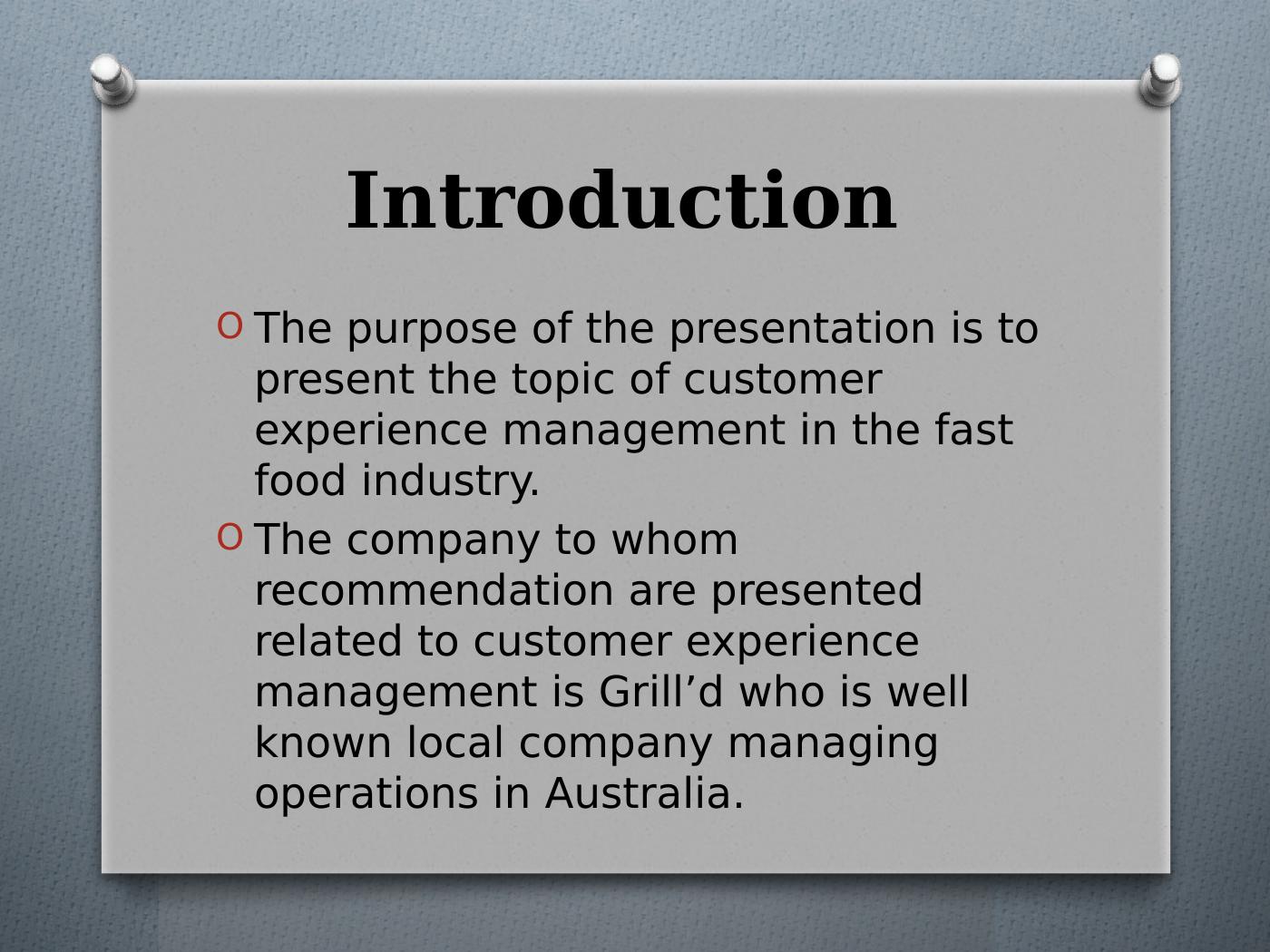 Introduction

O The purpose of the presentation is to present the topic of customer experience management in the fast food industry.

O The company to whom recommendation are presented related to customer experience management is Grill’d who is well known local company managing operations in Australia.